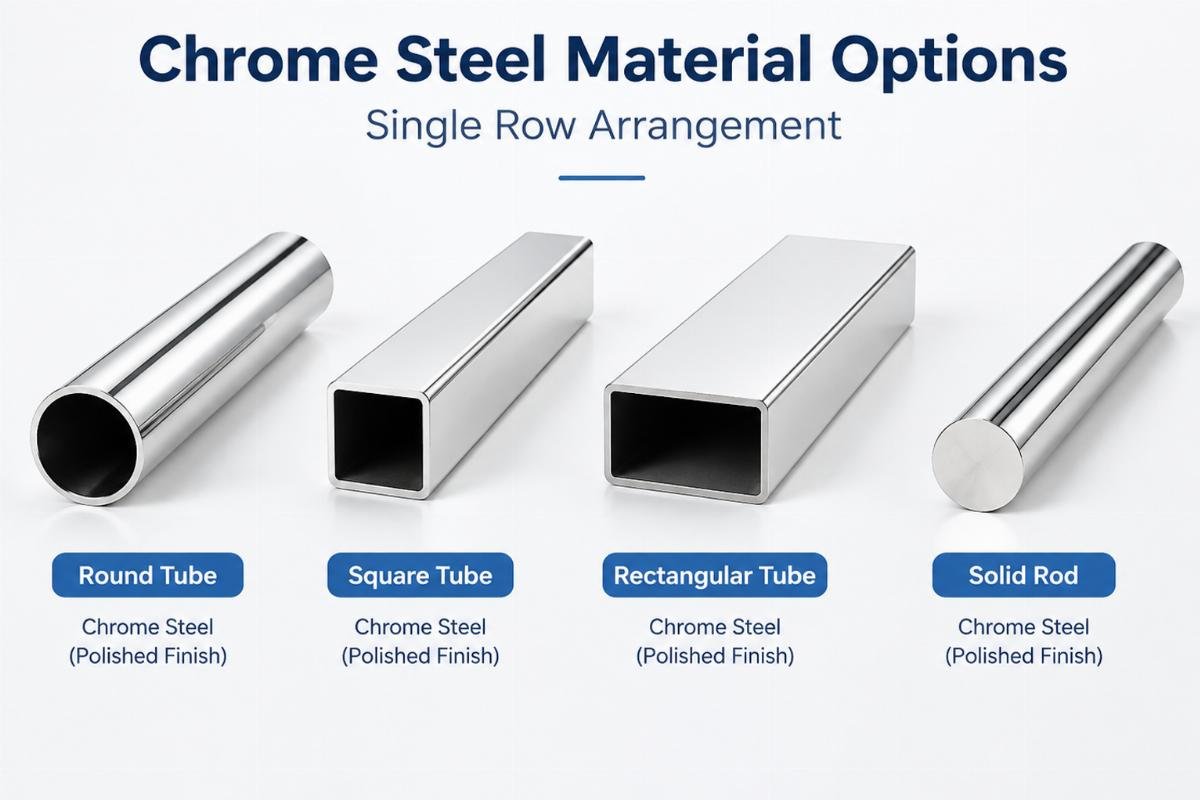 Chrome Steel Material Options

Single Row Arrangement

Round Tube

Chrome Steel
(Polished Finish)

Square Tube

Chrome Steel
(Polished Finish)

Rectangular Tube

Chrome Steel
(Polished Finish)

Solid Rod

Chrome Steel
(Polished Finish)